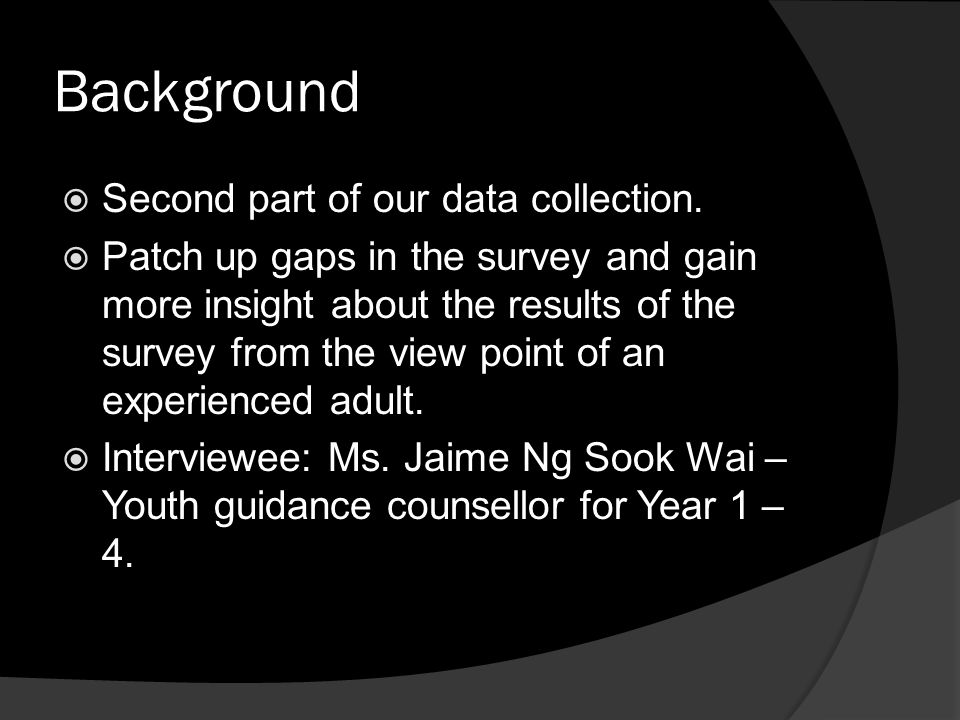 Background

Second part of our data collection.

Patch up gaps in the survey and gain more insight about the results of the survey from the view point of an experienced adult.

Interviewee: Ms. Jaime Ng Sook Wai – Youth guidance counsellor for Year 1 – 4.